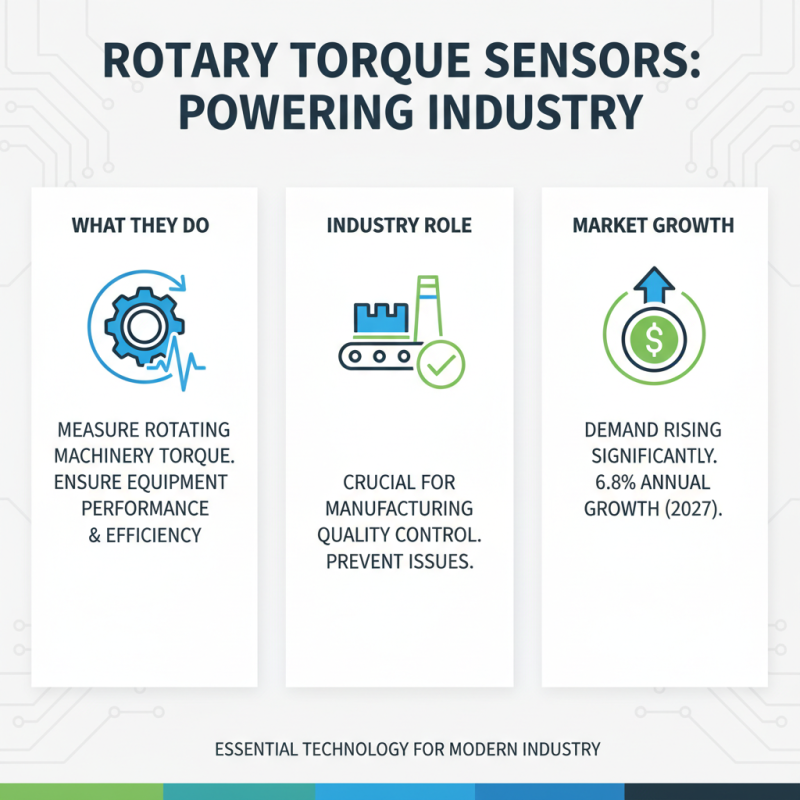 ROTARY TORQUE SENSORS: POWERING INDUSTRY

WHAT THEY DO

MEASURE ROTATING MACHINERY TORQUE. ENSURE EQUIPMENT PERFORMANCE & EFFICIENCY

INDUSTRY ROLE

CRUCIAL FOR MANUFACTURING QUALITY CONTROL. PREVENT ISSUES.

MARKET GROWTH

$

DEMAND RISING SIGNIFICANTLY. 6.8% ANNUAL GROWTH (2027).

ESSENTIAL TECHNOLOGY FOR MODERN INDUSTRY